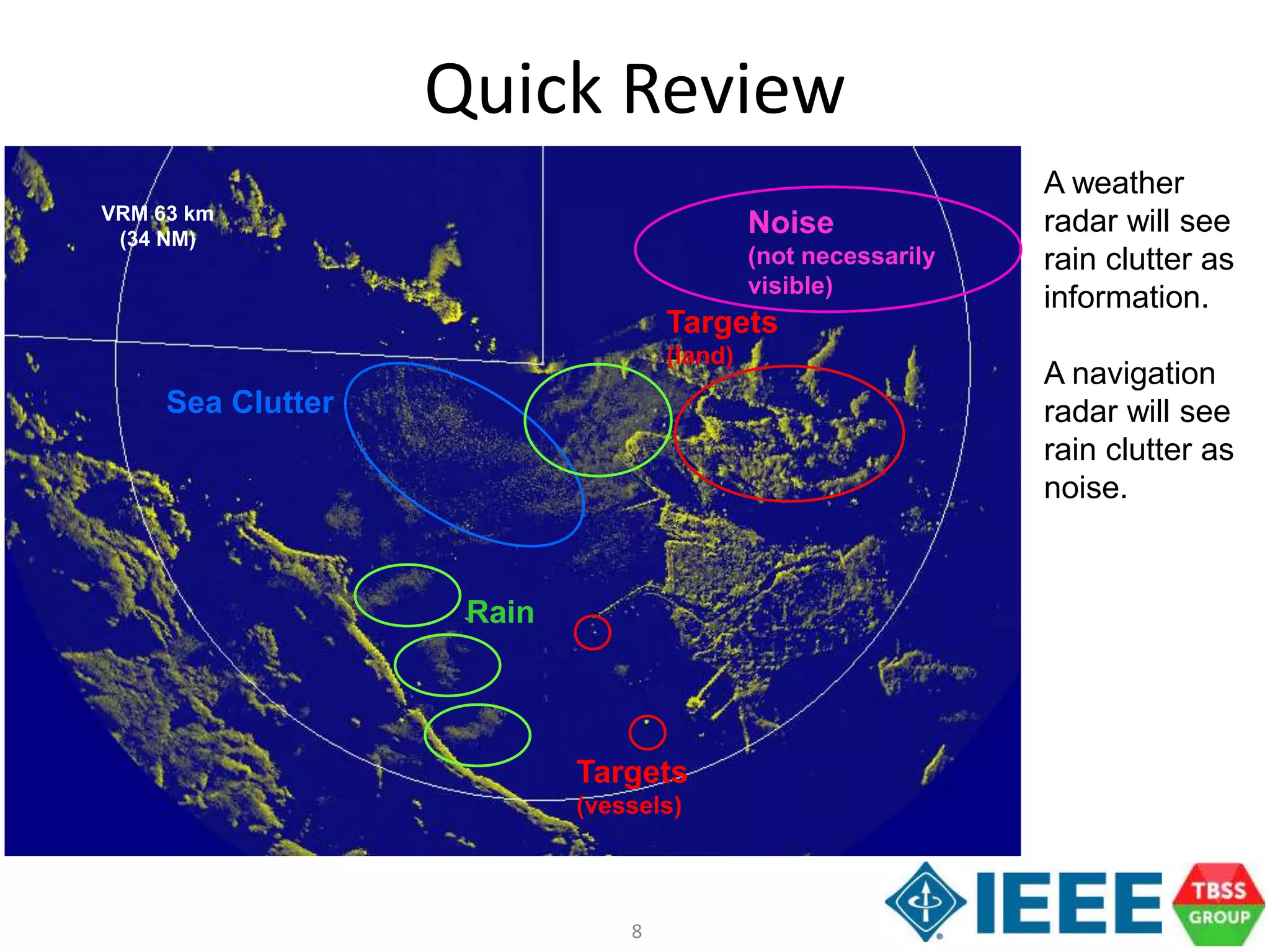 Quick Review

VRM 63 km
(34 NM)

Noise
(not necessarily visible)

Targets
(land)

Sea Clutter

Rain

Targets
(vessels)

A weather radar will see rain clutter as information.

A navigation radar will see rain clutter as noise.

8

IEEE

TBSS GROUP